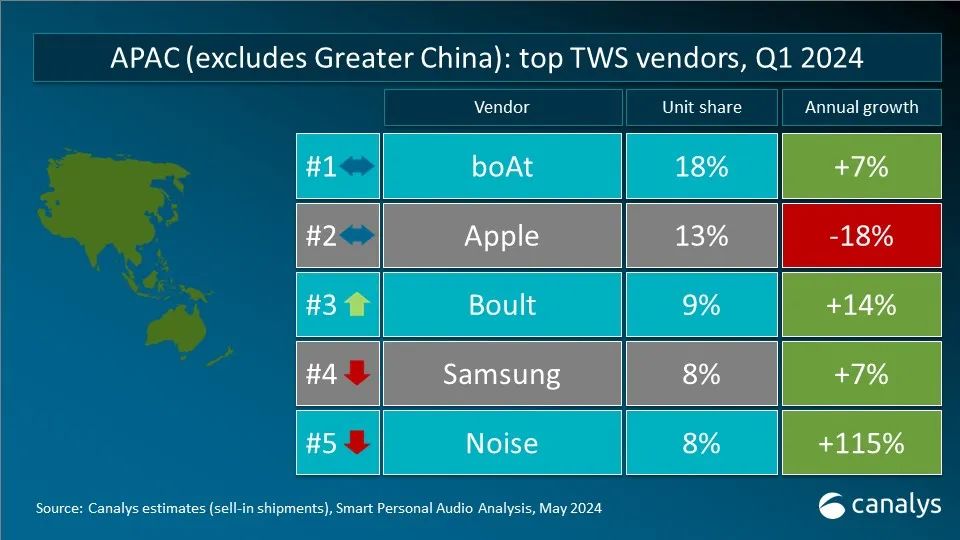 APAC (excludes Greater China): top TWS vendors, Q1 2024

| | Vendor | Unit share | Annual growth |
|---|---|---|---|
| #1 | boAt | 18% | +7% |
| #2 | Apple | 13% | -18% |
| #3 | Boult | 9% | +14% |
| #4 | Samsung | 8% | +7% |
| #5 | Noise | 8% | +115% |

Source: Canalys estimates (sell-in shipments), Smart Personal Audio Analysis, May 2024

canalys